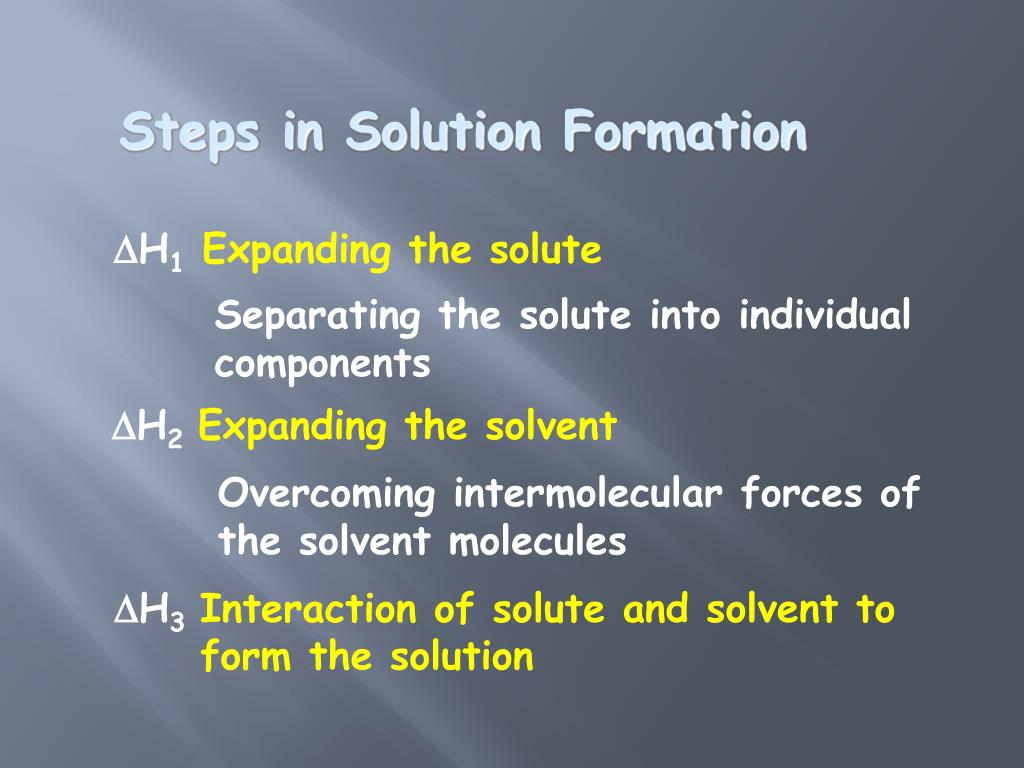 Steps in Solution Formation

$\Delta H_1$ Expanding the solute

Separating the solute into individual components

$\Delta H_2$ Expanding the solvent

Overcoming intermolecular forces of the solvent molecules

$\Delta H_3$ Interaction of solute and solvent to form the solution